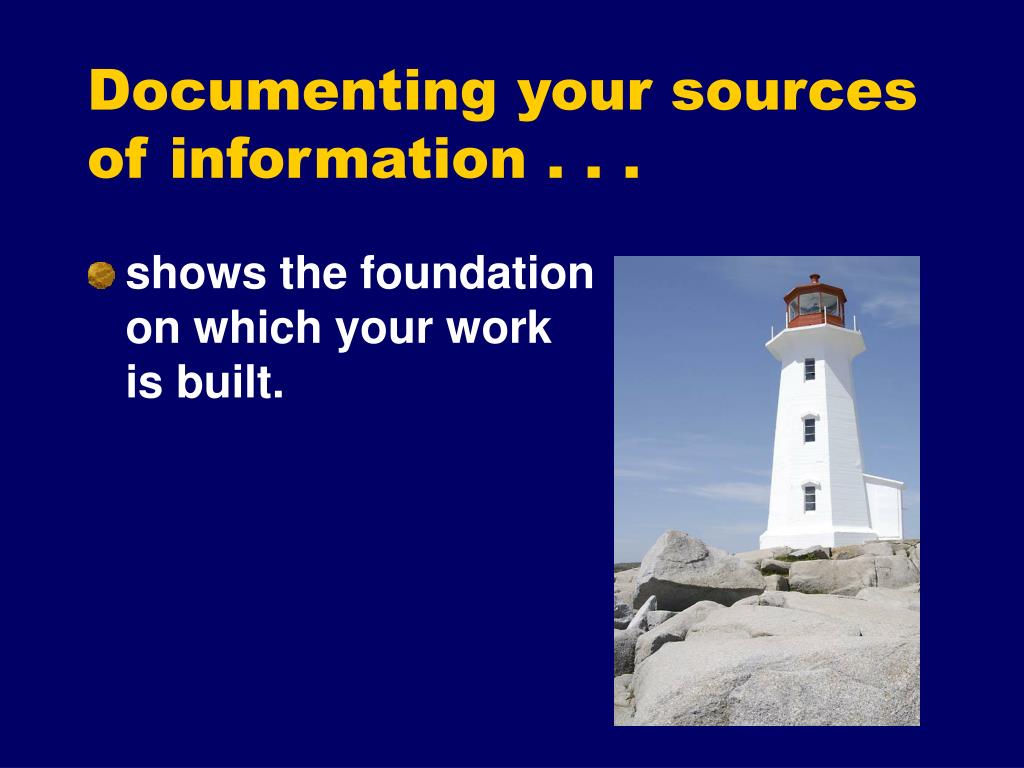 Documenting your sources of information . . .

shows the foundation on which your work is built.